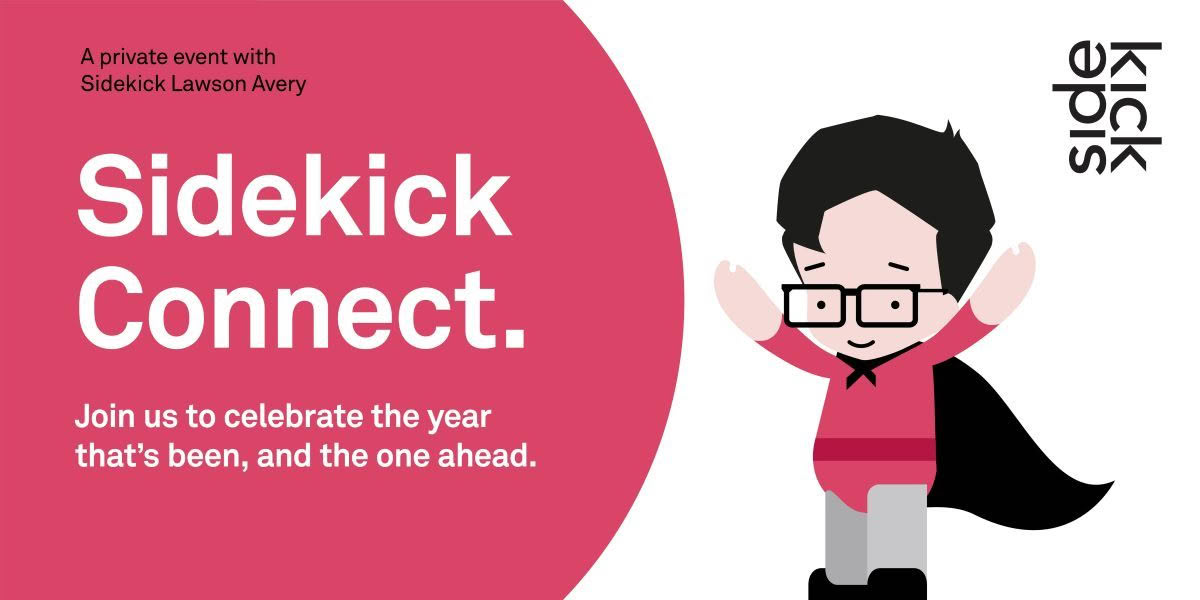 A private event with Sidekick Lawson Avery

Sidekick Connect.

Join us to celebrate the year that's been, and the one ahead.

side kick